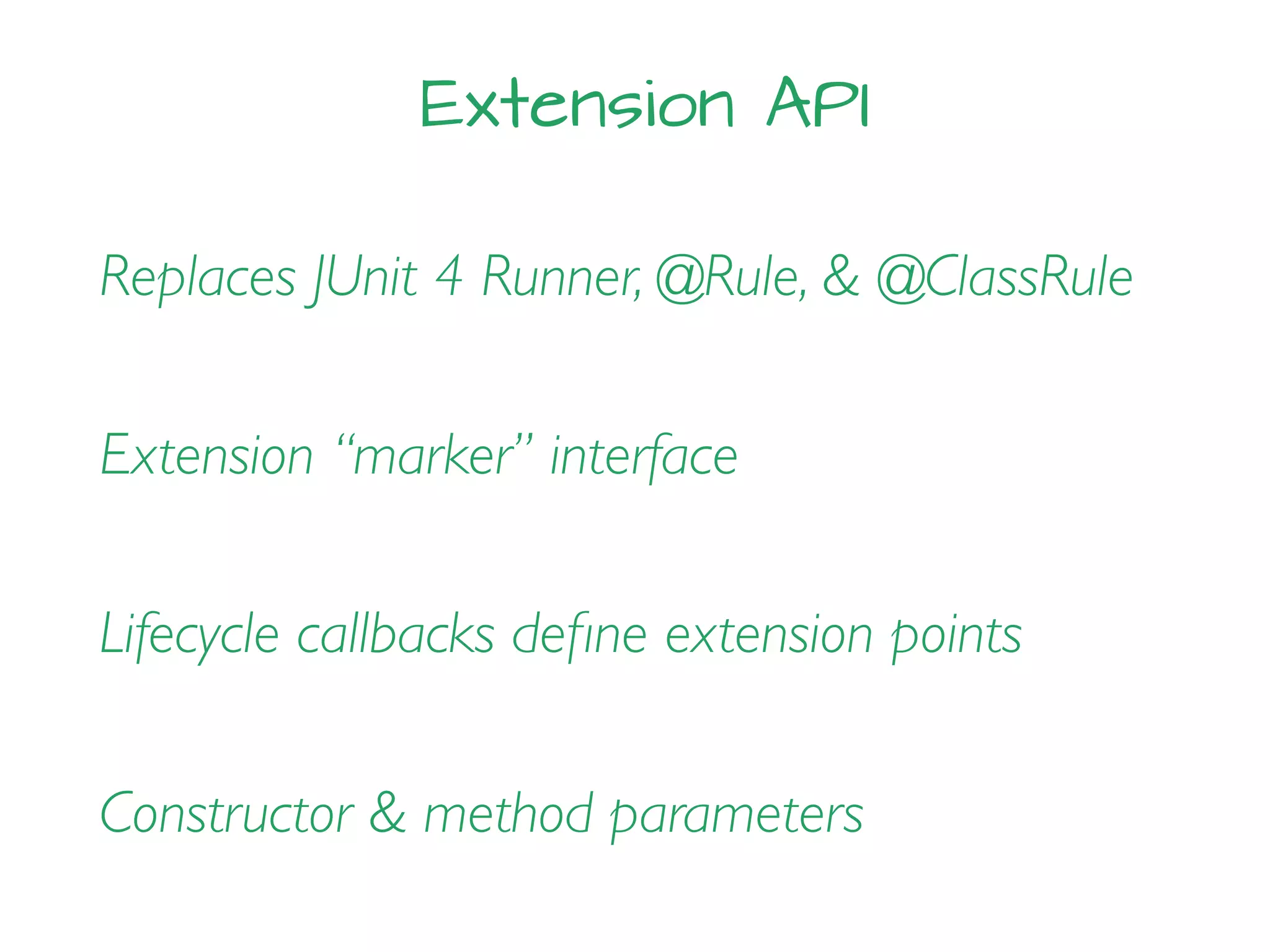 Extension API

Replaces JUnit 4 Runner, @Rule, & @ClassRule

Extension “marker” interface

Lifecycle callbacks define extension points

Constructor & method parameters